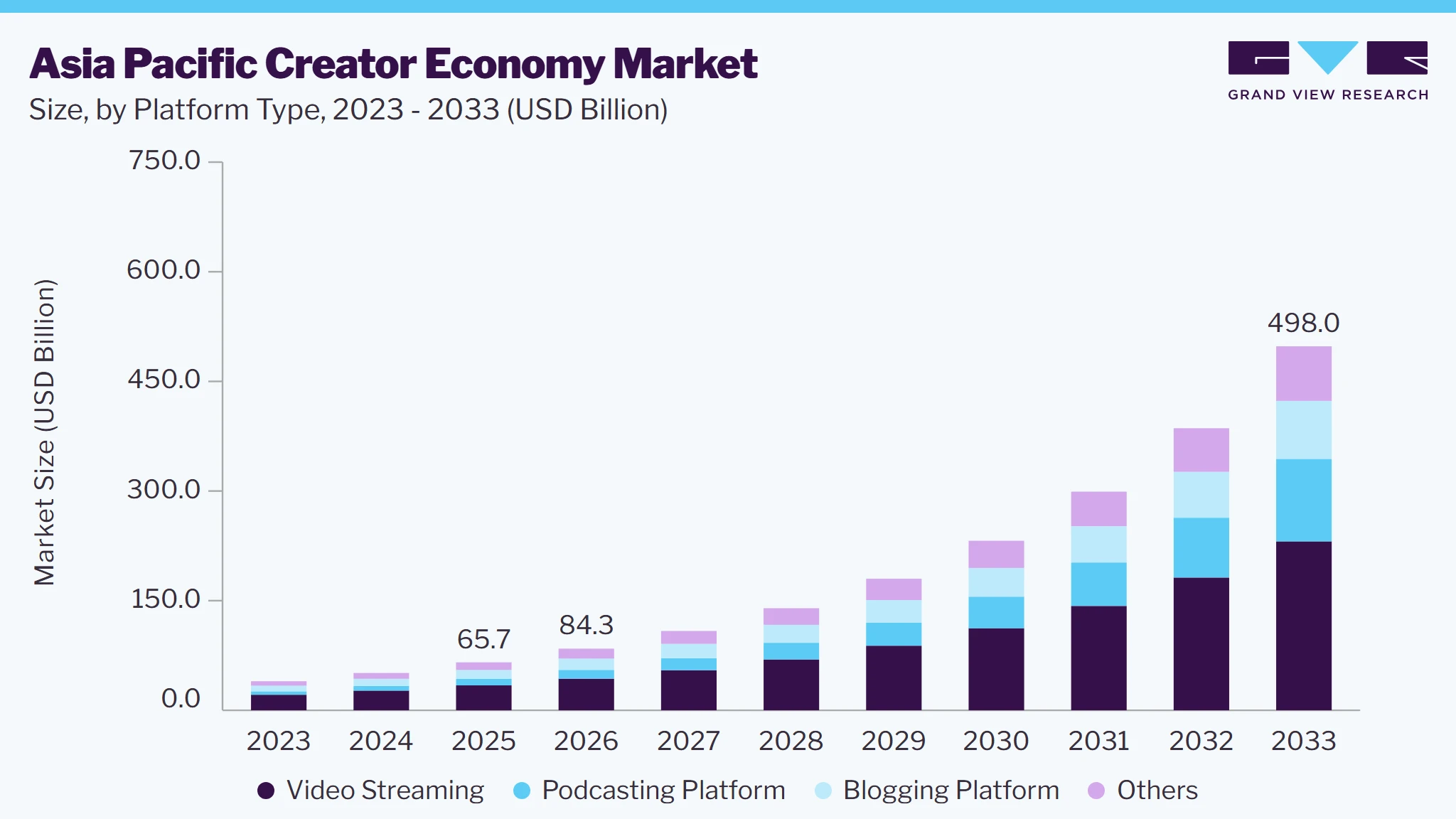 Asia Pacific Creator Economy Market
Size, by Platform Type, 2023 - 2033 (USD Billion)

GRAND VIEW RESEARCH

Market Size (USD Billion)

750.0
600.0
450.0
300.0
150.0
0.0

65.7
84.3
498.0

2023 2024 2025 2026 2027 2028 2029 2030 2031 2032 2033

Video Streaming
Podcasting Platform
Blogging Platform
Others